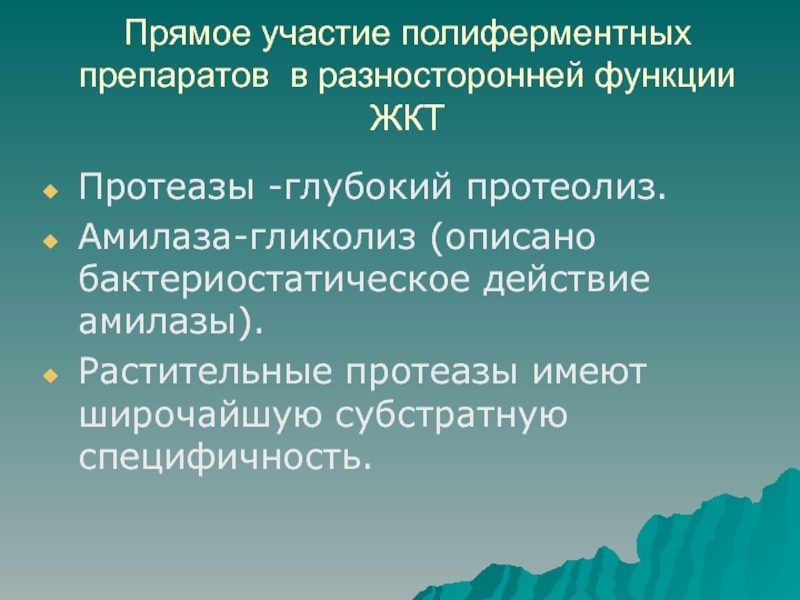 Прямое участие полиферментных препаратов в разносторонней функции ЖКТ

Протеазы -глубокий протеолиз.

Амилаза-гликолиз (описано бактериостатическое действие амилазы).

Растительные протеазы имеют широчайшую субстратную специфичность.